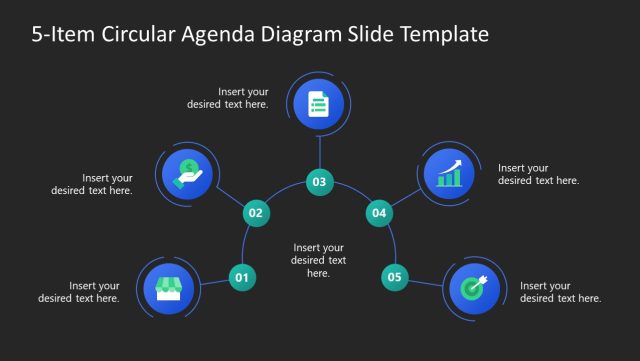 5-Item Circular Agenda Diagram Slide Template

Insert your desired text here.

Insert your desired text here.

Insert your desired text here.

03

02

04

Insert your desired text here.

01

05

Insert your desired text here.

Insert your desired text here.